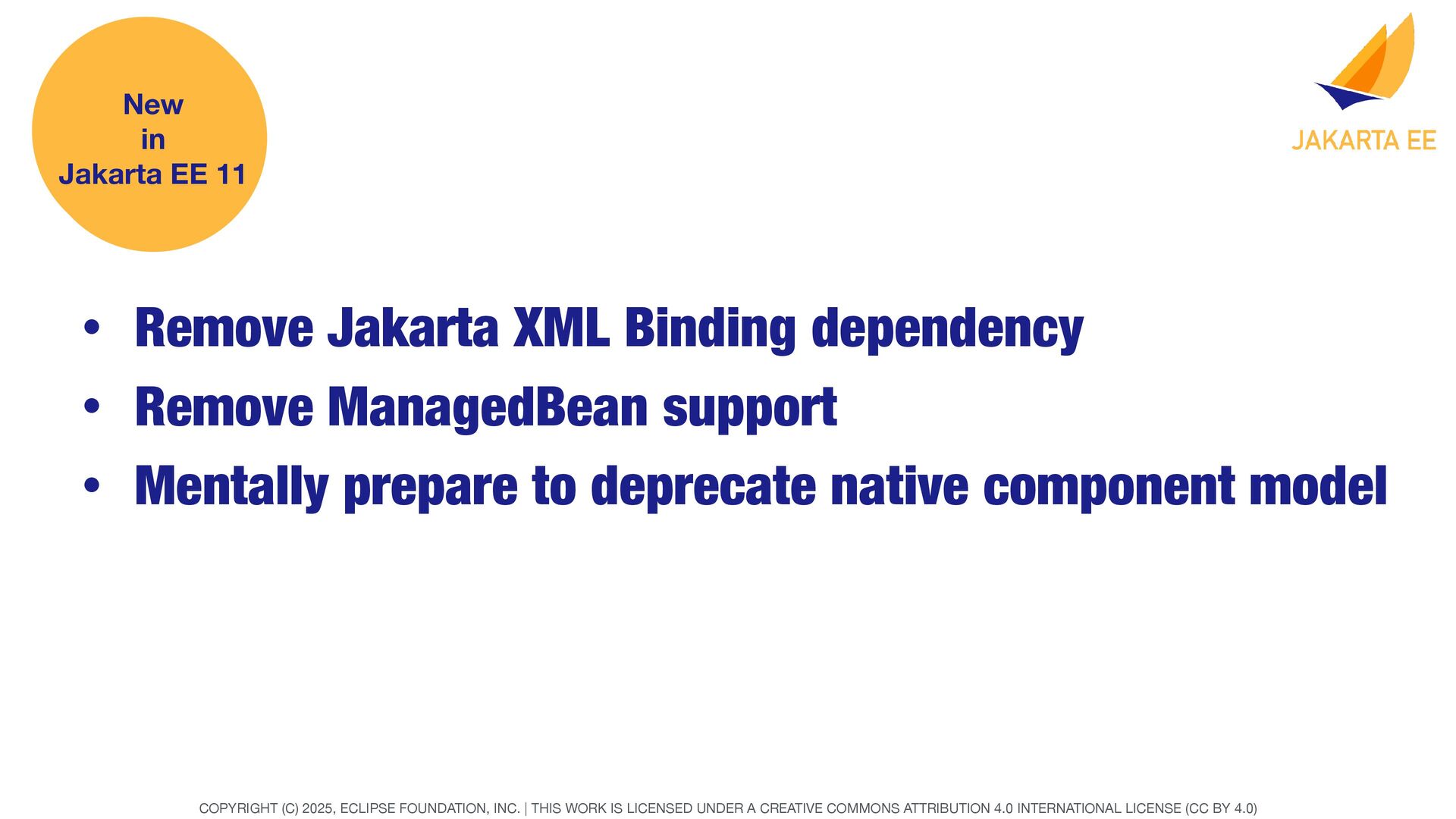 New
in
Jakarta EE 11

JAKARTA EE

• Remove Jakarta XML Binding dependency
• Remove ManagedBean support
• Mentally prepare to deprecate native component model

COPYRIGHT (C) 2025, ECLIPSE FOUNDATION, INC. | THIS WORK IS LICENSED UNDER A CREATIVE COMMONS ATTRIBUTION 4.0 INTERNATIONAL LICENSE (CC BY 4.0)